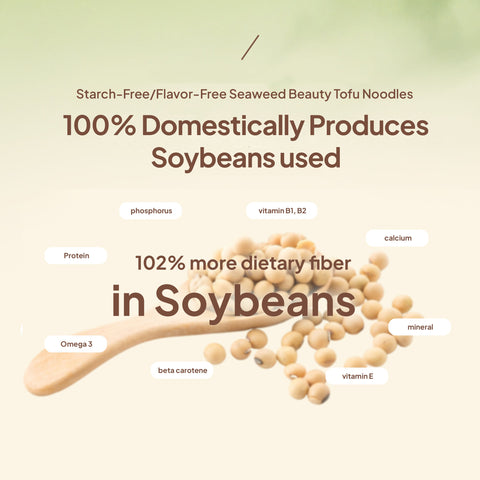 /

Starch-Free/Flavor-Free Seaweed Beauty Tofu Noodles

100% Domestically Produces Soybeans used

phosphorus

vitamin B1, B2

calcium

Protein

102% more dietary fiber

in Soybeans

mineral

Omega 3

beta carotene

vitamin E